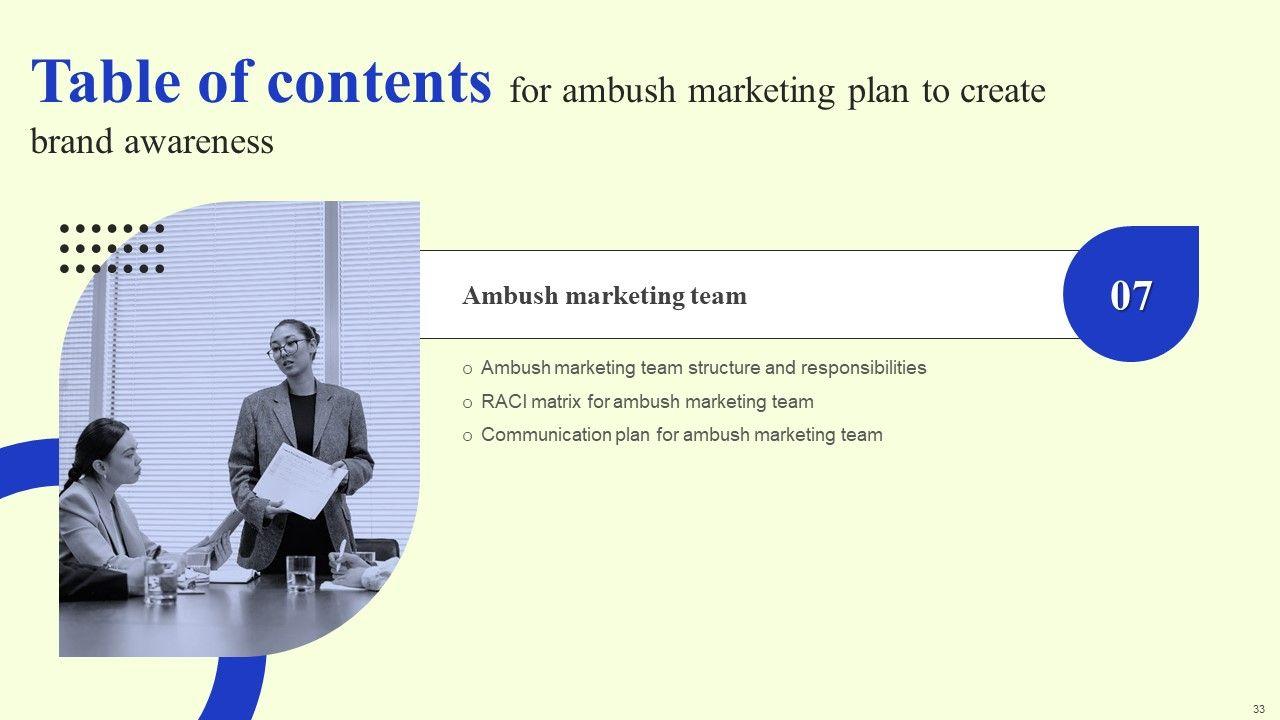 Table of contents for ambush marketing plan to create brand awareness

Ambush marketing team

07

o Ambush marketing team structure and responsibilities
o RACI matrix for ambush marketing team
o Communication plan for ambush marketing team

33